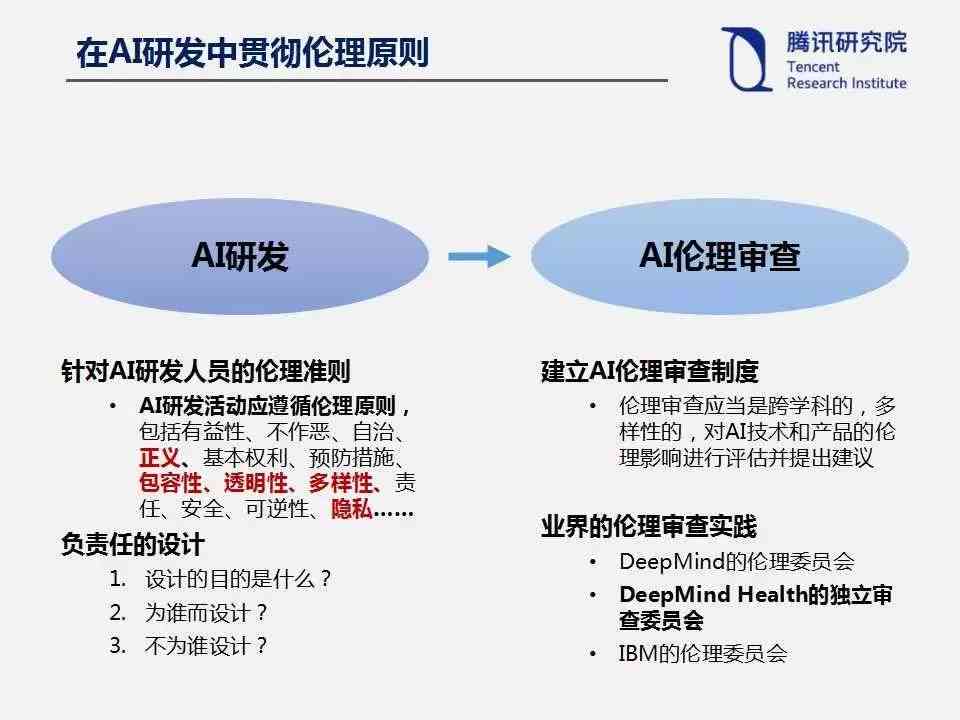 在AI研发中贯彻伦理原则

腾讯研究院
Tencent
Research Institute

AI研发

AI伦理审查

针对AI研发人员的伦理准则

• AI研发活动应遵循伦理原则，包括有益性、不作恶、自治、正义、基本权利、预防措施、包容性、透明性、多样性、责任、安全、可逆性、隐私……

负责任的设计

1. 设计的目的是什么？
2. 为谁而设计？
3. 不为谁设计？

建立AI伦理审查制度

• 伦理审查应当是跨学科的，多样性的，对AI技术和产品的伦理影响进行评估并提出建议

业界的伦理审查实践

• DeepMind的伦理委员会
• DeepMind Health的独立审查委员会
• IBM的伦理委员会